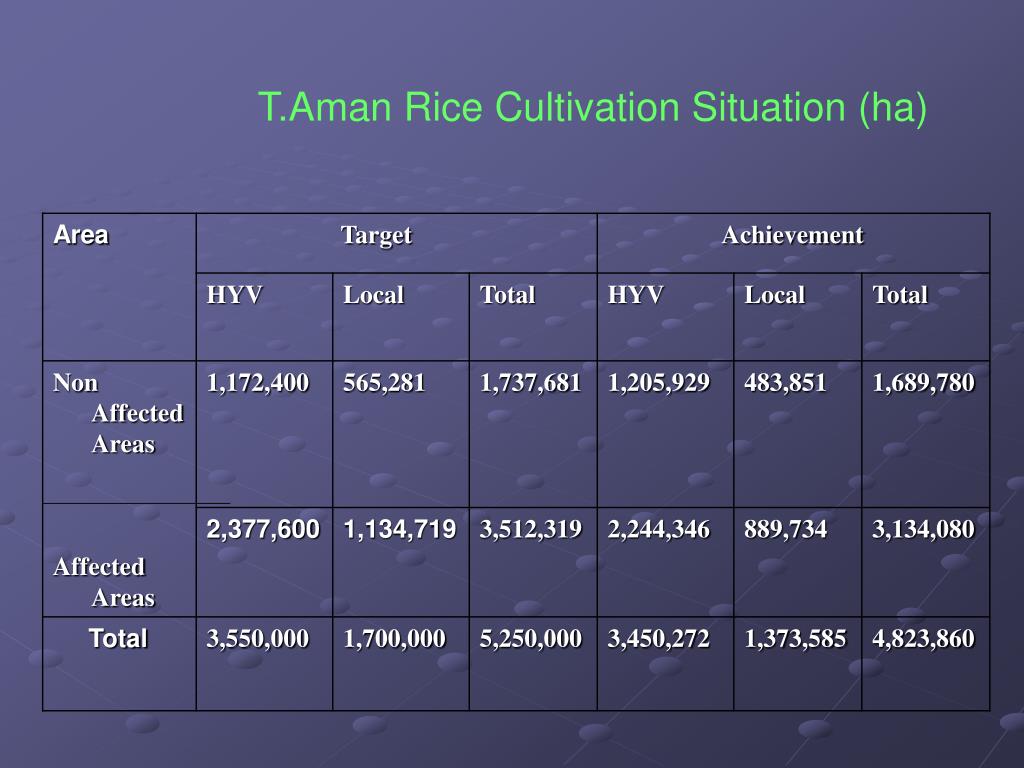 T.Aman Rice Cultivation Situation (ha)

| Area | Target | | | Achievement | | |
|---|---|---|---|---|---|---|
| | HYV | Local | Total | HYV | Local | Total |
| Non Affected Areas | 1,172,400 | 565,281 | 1,737,681 | 1,205,929 | 483,851 | 1,689,780 |
| Affected Areas | 2,377,600 | 1,134,719 | 3,512,319 | 2,244,346 | 889,734 | 3,134,080 |
| Total | 3,550,000 | 1,700,000 | 5,250,000 | 3,450,272 | 1,373,585 | 4,823,860 |